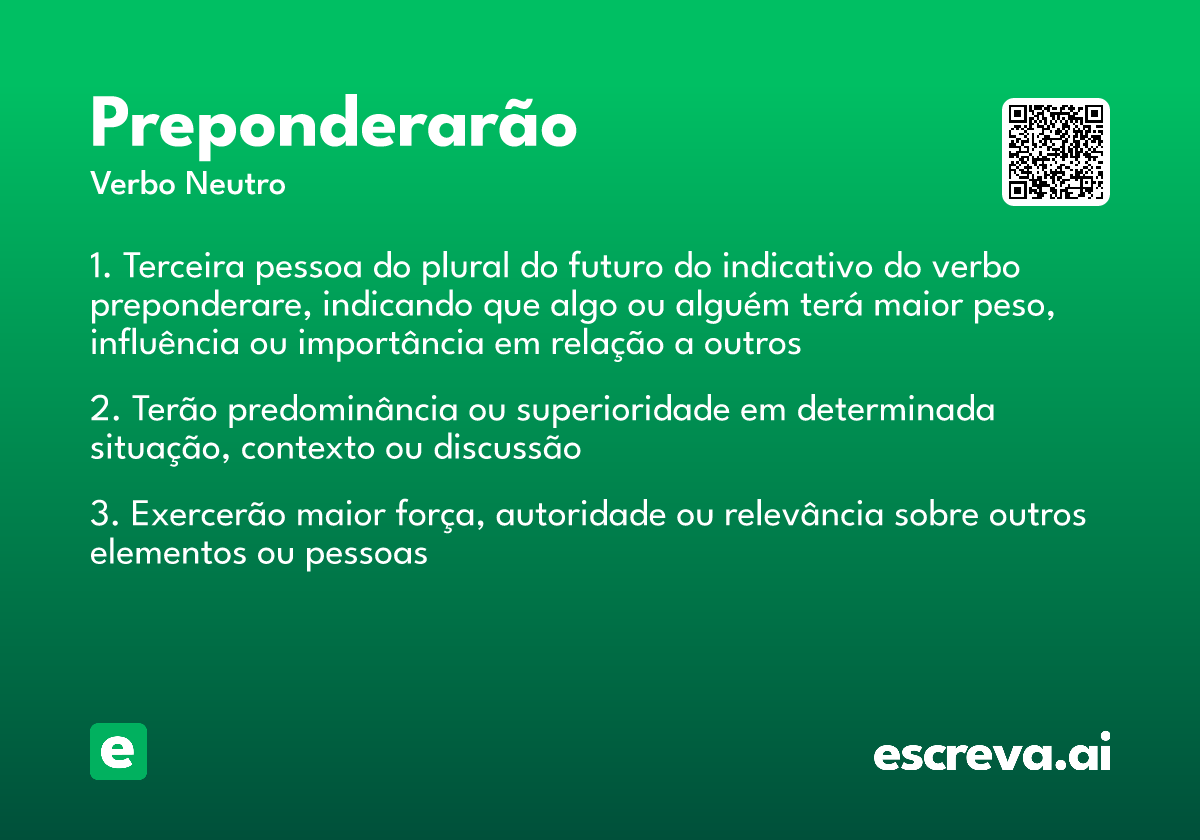 Preponderarão
Verbo Neutro

1. Terceira pessoa do plural do futuro do indicativo do verbo preponderare, indicando que algo ou alguém terá maior peso, influência ou importância em relação a outros

2. Terão predominância ou superioridade em determinada situação, contexto ou discussão

3. Exercerão maior força, autoridade ou relevância sobre outros elementos ou pessoas

e

escreva.ai